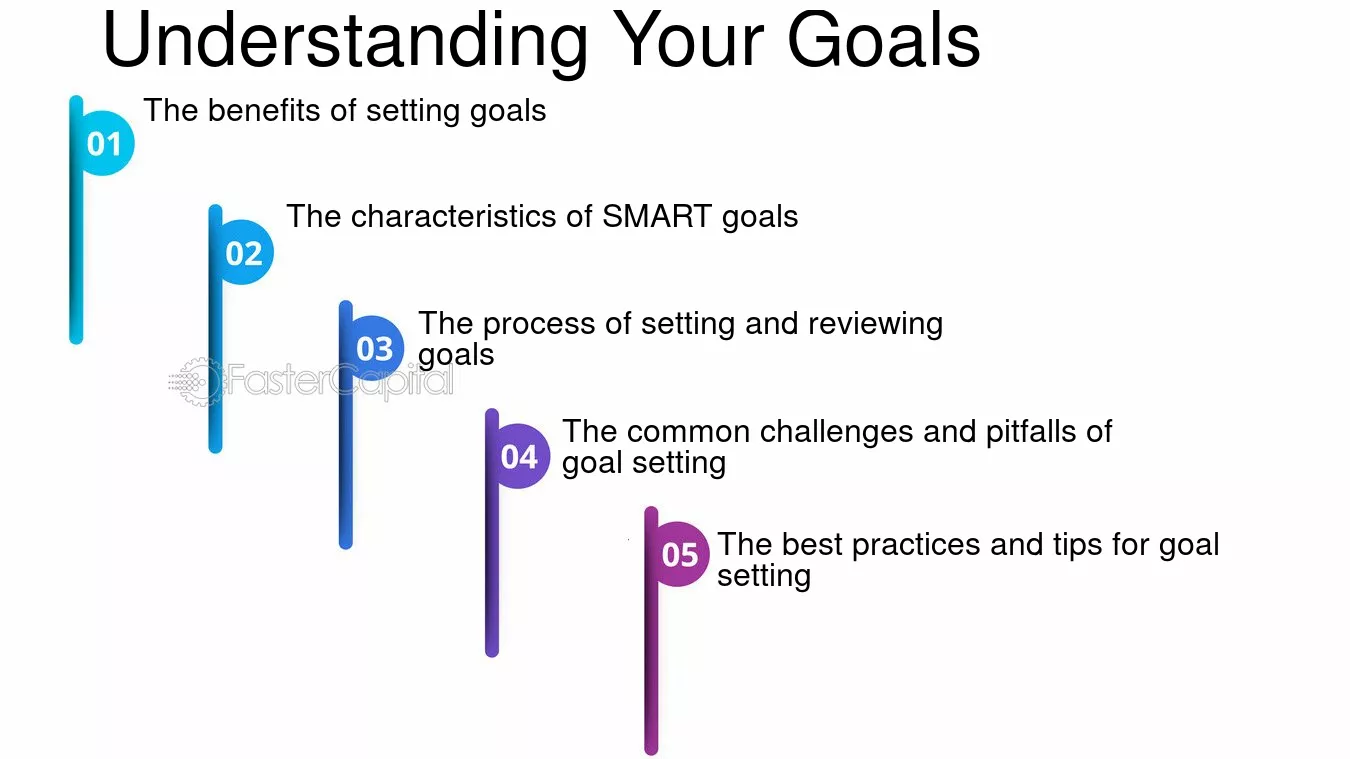 Understanding Your Goals

01 The benefits of setting goals

02 The characteristics of SMART goals

03 The process of setting and reviewing goals

04 The common challenges and pitfalls of goal setting

05 The best practices and tips for goal setting

FasterCapital